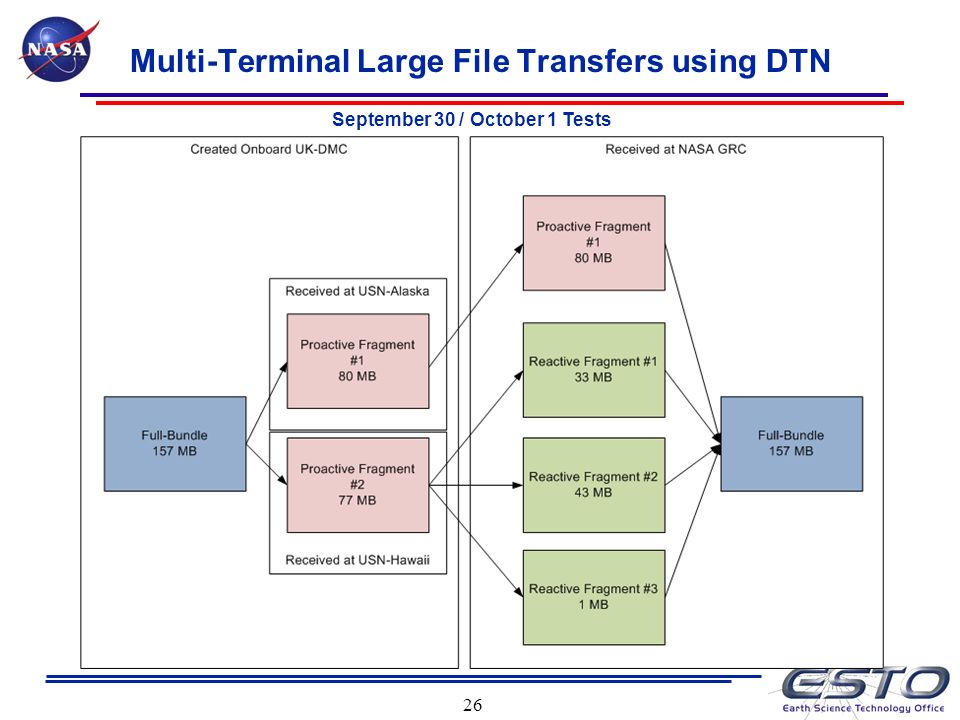 NASA

Multi-Terminal Large File Transfers using DTN

September 30 / October 1 Tests

Created Onboard UK-DMC

Full-Bundle
157 MB

Received at USN-Alaska

Proactive Fragment
#1
80 MB

Proactive Fragment
#2
77 MB

Received at USN-Hawaii

Received at NASA GRC

Proactive Fragment
#1
80 MB

Reactive Fragment #1
33 MB

Reactive Fragment #2
43 MB

Reactive Fragment #3
1 MB

Full-Bundle
157 MB

26

ESTO
Earth Science Technology Office